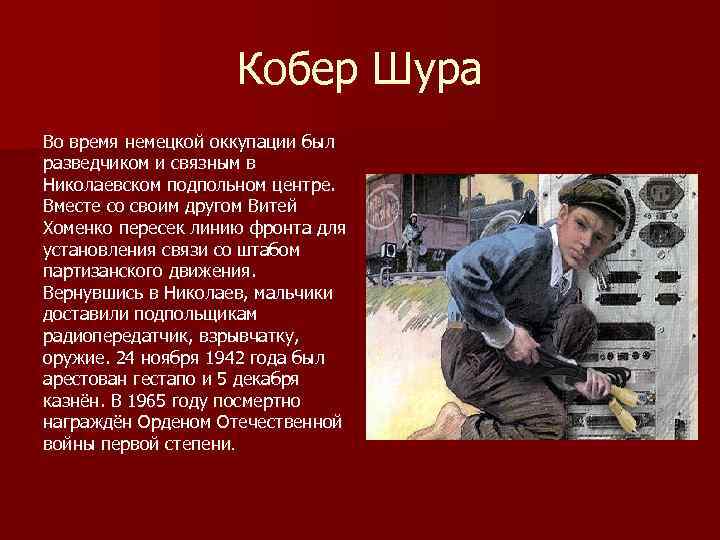 Кобер Шура

Во время немецкой оккупации был разведчиком и связным в Николаевском подпольном центре. Вместе со своим другом Витей Хоменко пересек линию фронта для установления связи со штабом партизанского движения. Вернувшись в Николаев, мальчики доставили подпольщикам радиопередатчик, взрывчатку, оружие. 24 ноября 1942 года был арестован гестапо и 5 декабря казнён. В 1965 году посмертно награждён Орденом Отечественной войны первой степени.